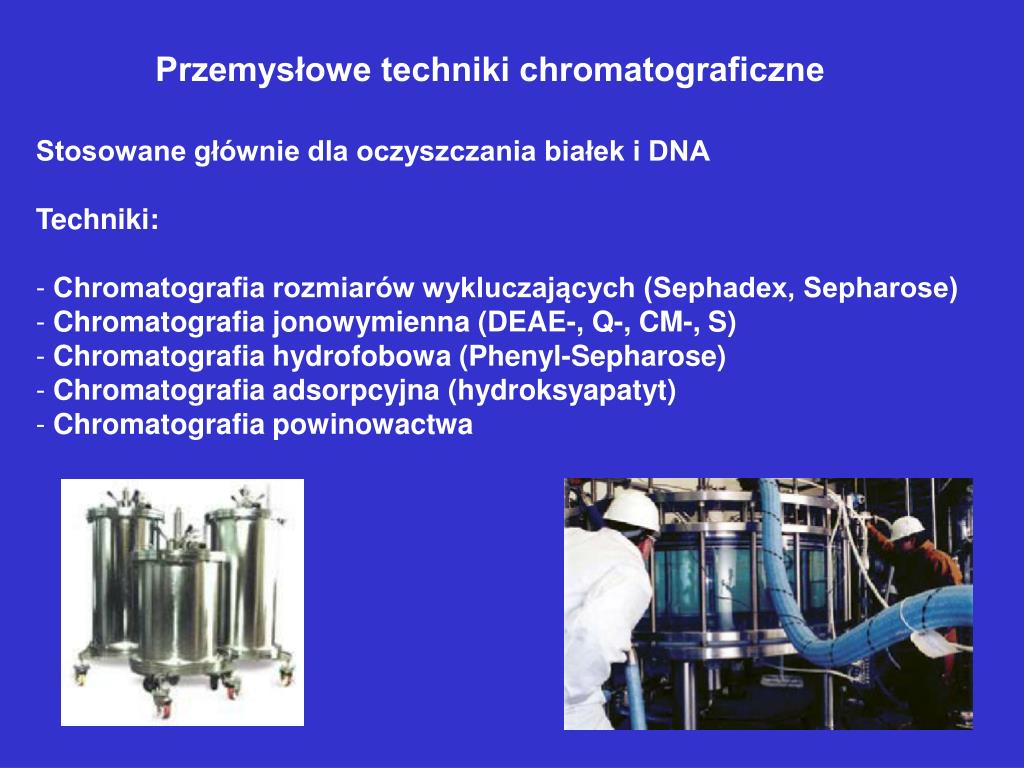 Przemysłowe techniki chromatograficzne

Stosowane głównie dla oczyszczania białek i DNA

Techniki:

- Chromatografia rozmiarów wykluczających (Sephadex, Sepharose)
- Chromatografia jonowymienna (DEAE-, Q-, CM-, S)
- Chromatografia hydrofobowa (Phenyl-Sepharose)
- Chromatografia adsorpcyjna (hydroksyapatyt)
- Chromatografia powinowactwa